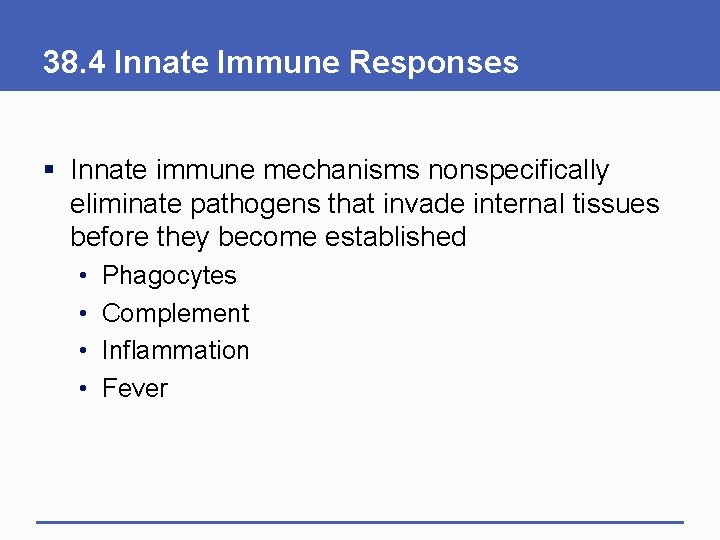 38.4 Innate Immune Responses

• Innate immune mechanisms nonspecifically eliminate pathogens that invade internal tissues before they become established

• Phagocytes
• Complement
• Inflammation
• Fever